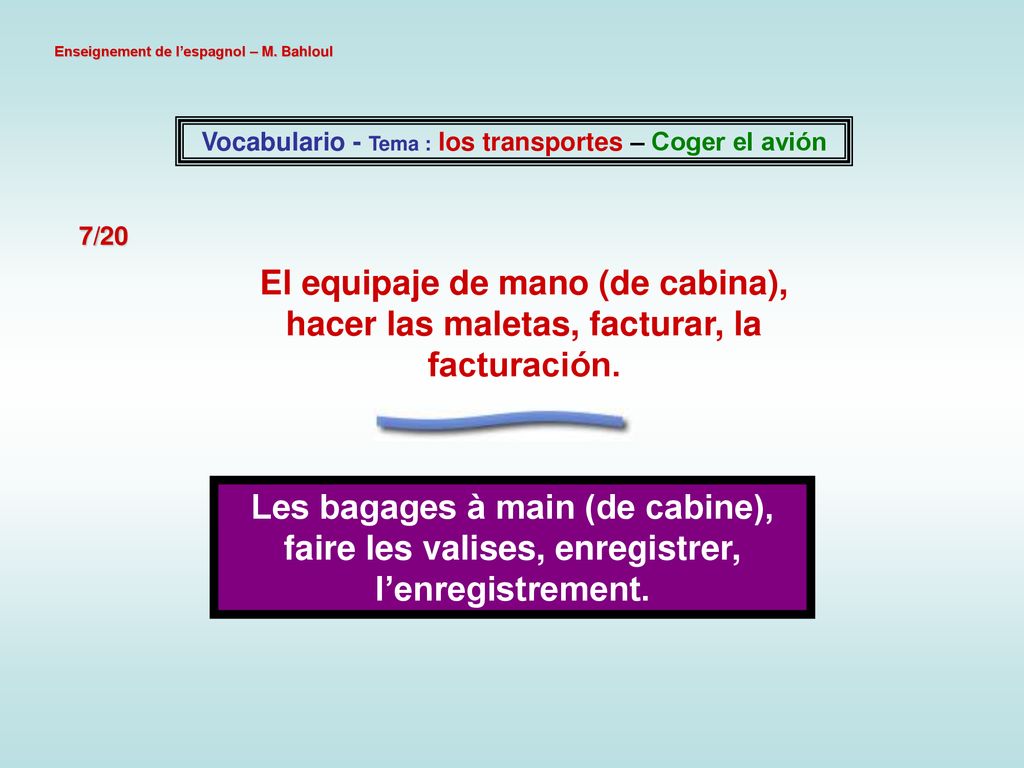 Enseignement de l’espagnol – M. Bahloul

Vocabulario - Tema : los transportes – Coger el avión

7/20

El equipaje de mano (de cabina), hacer las maletas, facturar, la facturación.

Les bagages à main (de cabine), faire les valises, enregistrer, l’enregistrement.